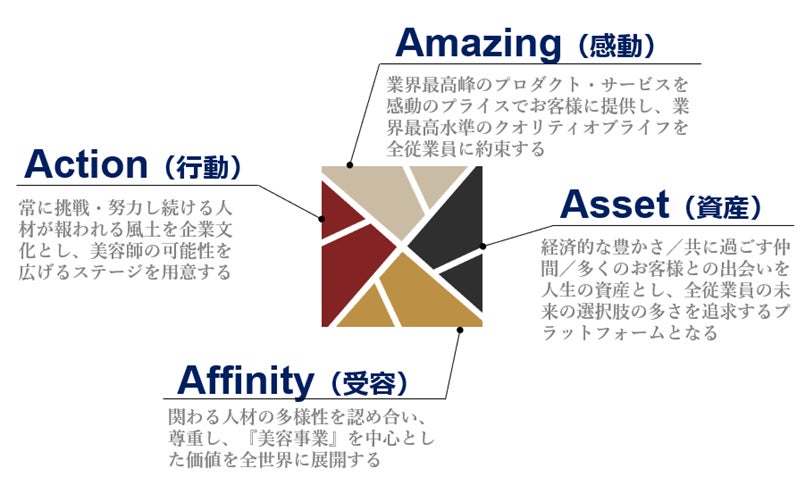 Amazing（感動）

業界最高峰のプロダクト・サービスを感動のプライスでお客様に提供し、業界最高水準のクオリティオブライフを全従業員に約束する

Action（行動）

常に挑戦・努力し続ける人材が報われる風土を企業文化とし、美容師の可能性を広げるステージを用意する

Asset（資産）

経済的な豊かさ／共に過ごす仲間／多くのお客様との出会いを人生の資産とし、全従業員の未来の選択肢の多さを追求するプラットフォームとなる

Affinity（受容）

関わる人材の多様性を認め合い、尊重し、『美容事業』を中心とした価値を全世界に展開する